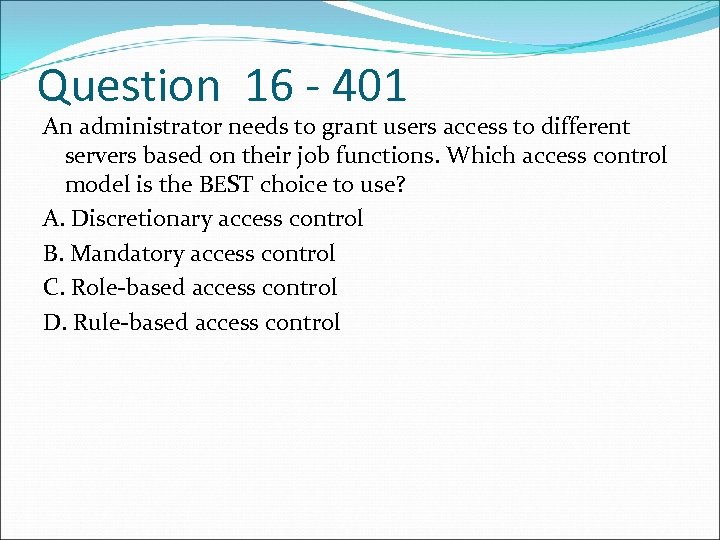 Question 16 - 401

An administrator needs to grant users access to different servers based on their job functions. Which access control model is the BEST choice to use?

A. Discretionary access control

B. Mandatory access control

C. Role-based access control

D. Rule-based access control